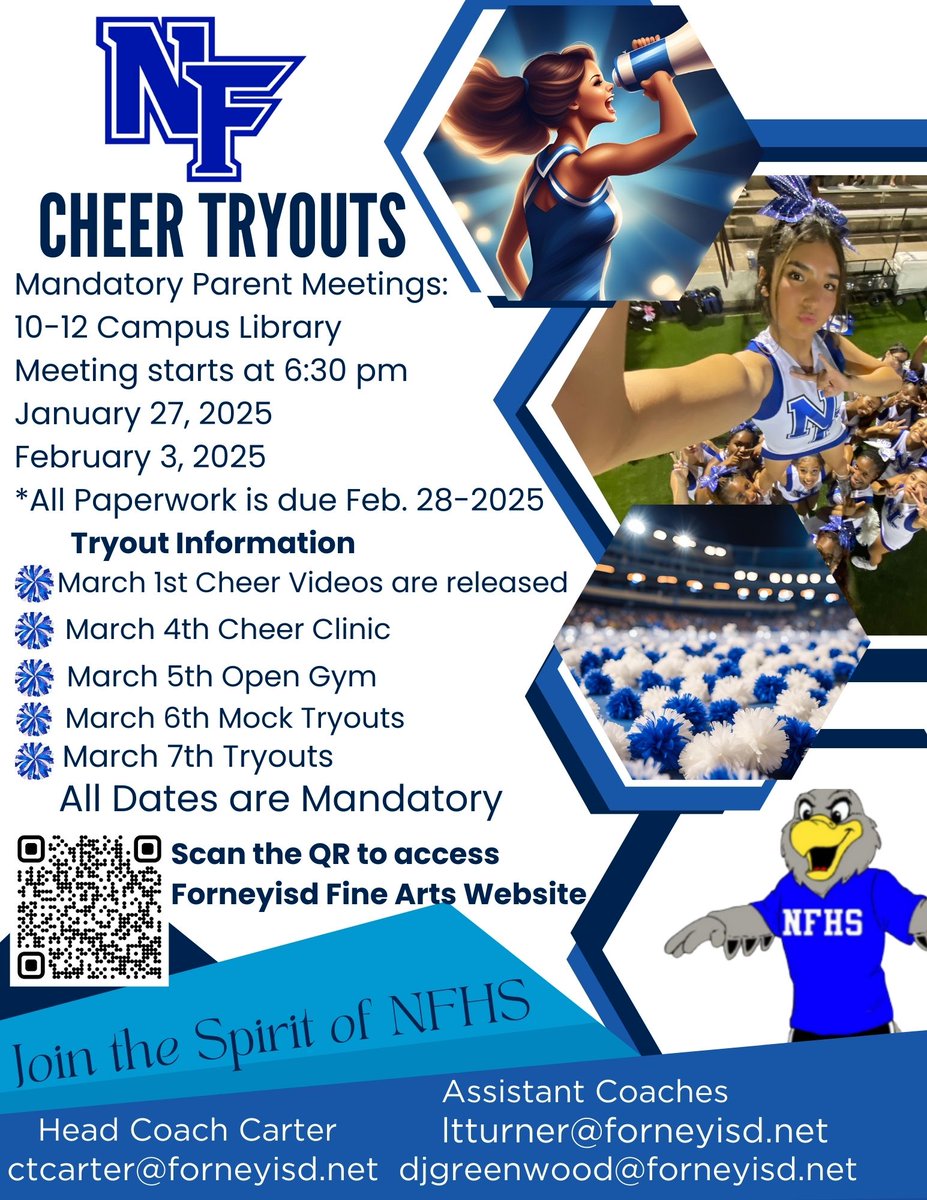 NF

CHEER TRYOUTS

Mandatory Parent Meetings:
10-12 Campus Library
Meeting starts at 6:30 pm
January 27, 2025
February 3, 2025
*All Paperwork is due Feb. 28-2025

Tryout Information
March 1st Cheer Videos are released
March 4th Cheer Clinic
March 5th Open Gym
March 6th Mock Tryouts
March 7th Tryouts
All Dates are Mandatory

Scan the QR to access Forneyisd Fine Arts Website

NF

NFHS

Join the Spirit of NFHS

Head Coach Carter
ctcarter@forneyisd.net

Assistant Coaches
ltturner@forneyisd.net
djgreenwood@forneyisd.net